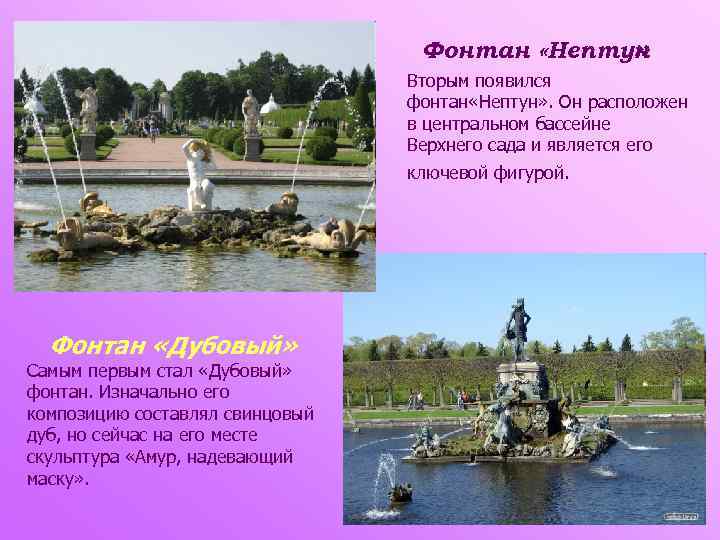 Фонтан «Нептун»

Вторым появился фонтан«Нептун». Он расположен в центральном бассейне Верхнего сада и является его ключевой фигурой.

Фонтан «Дубовый»

Самым первым стал «Дубовый» фонтан. Изначально его композицию составлял свинцовый дуб, но сейчас на его месте скульптура «Амур, надевающий маску».